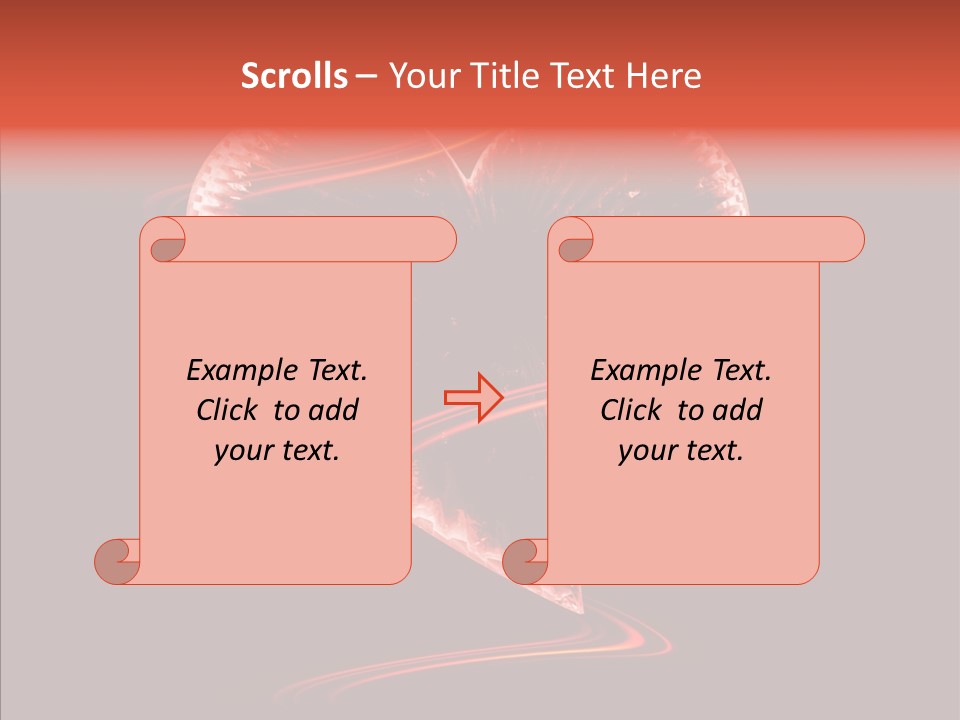 Scrolls – Your Title Text Here

Example Text. Click to add your text.

Example Text. Click to add your text.